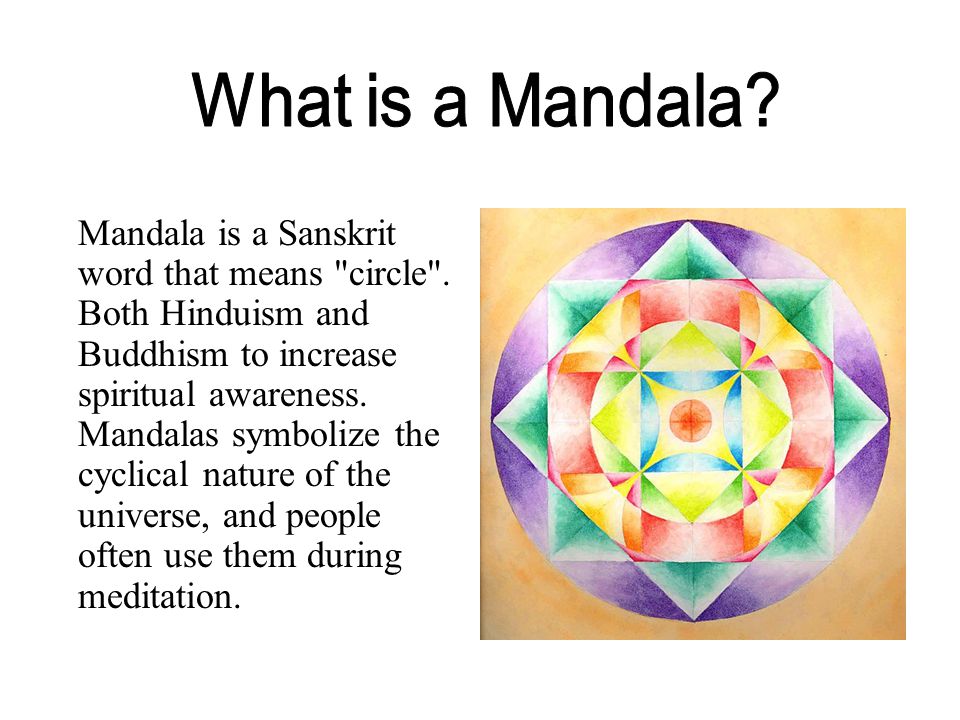 What is a Mandala?

Mandala is a Sanskrit word that means "circle". Both Hinduism and Buddhism to increase spiritual awareness. Mandalas symbolize the cyclical nature of the universe, and people often use them during meditation.